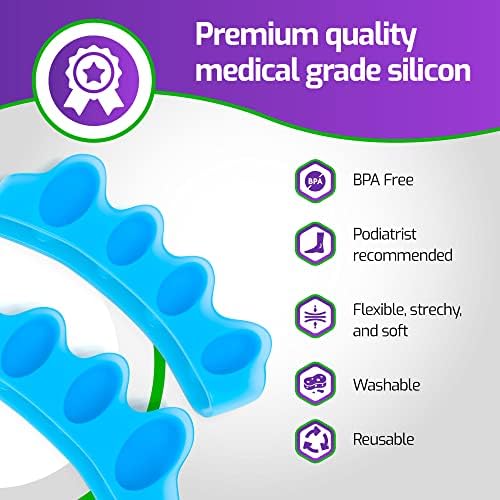 Premium quality medical grade silicon

BPA

BPA Free

Podiatrist recommended

Flexible, strechy, and soft

Washable

Reusable